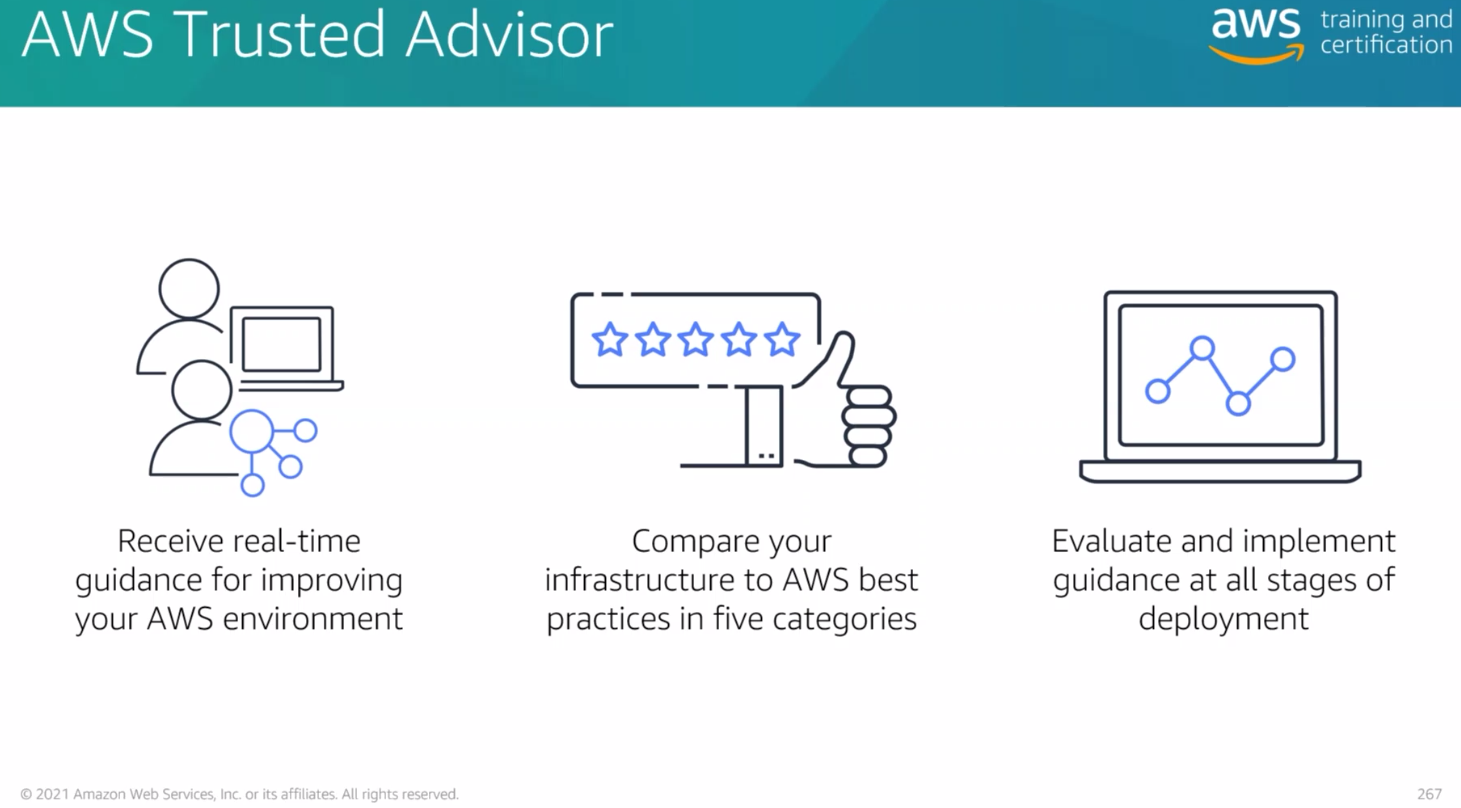 AWS Trusted Advisor

aws training and certification

Receive real-time guidance for improving your AWS environment

Compare your infrastructure to AWS best practices in five categories

Evaluate and implement guidance at all stages of deployment

© 2021 Amazon Web Services, Inc. or its affiliates. All rights reserved.

267